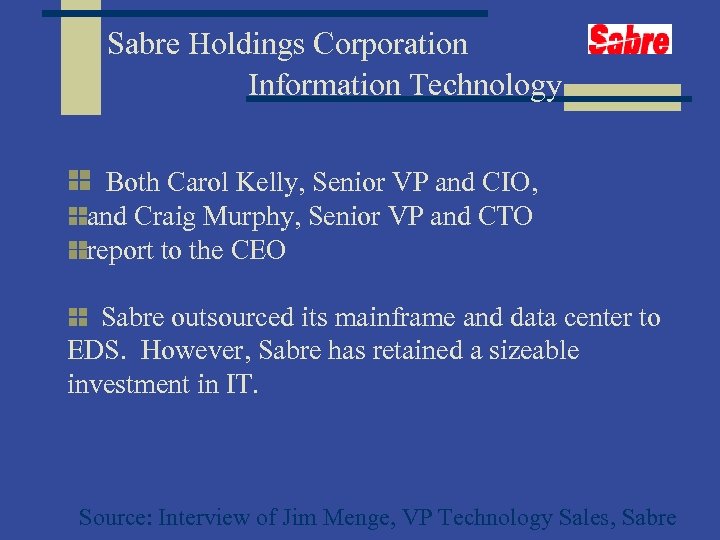 Sabre Holdings Corporation
Information Technology

Sabre

Both Carol Kelly, Senior VP and CIO,
and Craig Murphy, Senior VP and CTO
report to the CEO

Sabre outsourced its mainframe and data center to EDS. However, Sabre has retained a sizeable investment in IT.

Source: Interview of Jim Menge, VP Technology Sales, Sabre